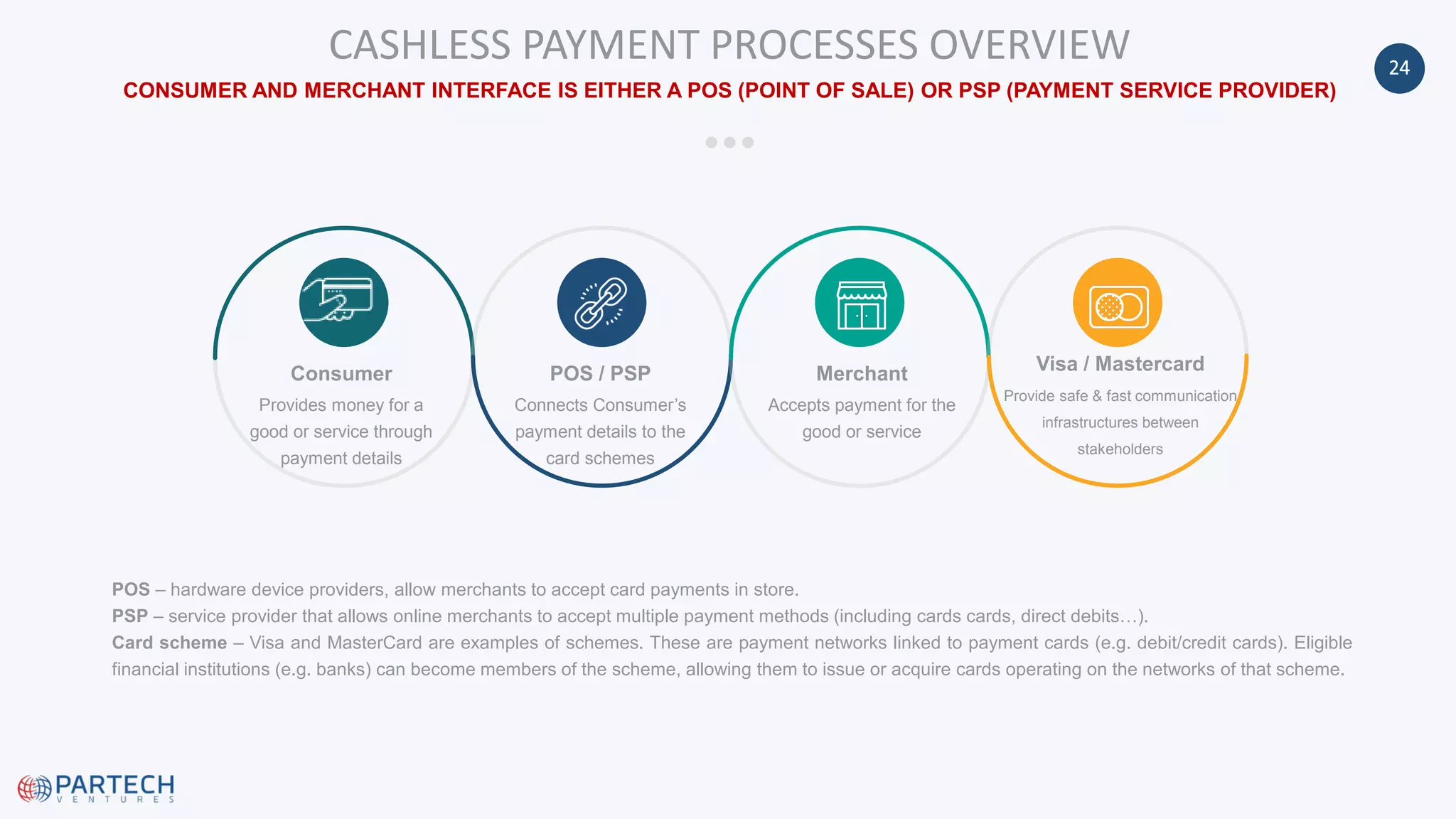 CASHLESS PAYMENT PROCESSES OVERVIEW

24

CONSUMER AND MERCHANT INTERFACE IS EITHER A POS (POINT OF SALE) OR PSP (PAYMENT SERVICE PROVIDER)

Consumer
Provides money for a good or service through payment details

POS / PSP
Connects Consumer's payment details to the card schemes

Merchant
Accepts payment for the good or service

Visa / Mastercard
Provide safe & fast communication infrastructures between stakeholders

POS – hardware device providers, allow merchants to accept card payments in store.
PSP – service provider that allows online merchants to accept multiple payment methods (including cards cards, direct debits…).
Card scheme – Visa and MasterCard are examples of schemes. These are payment networks linked to payment cards (e.g. debit/credit cards). Eligible financial institutions (e.g. banks) can become members of the scheme, allowing them to issue or acquire cards operating on the networks of that scheme.

PARTECH
VENTURES